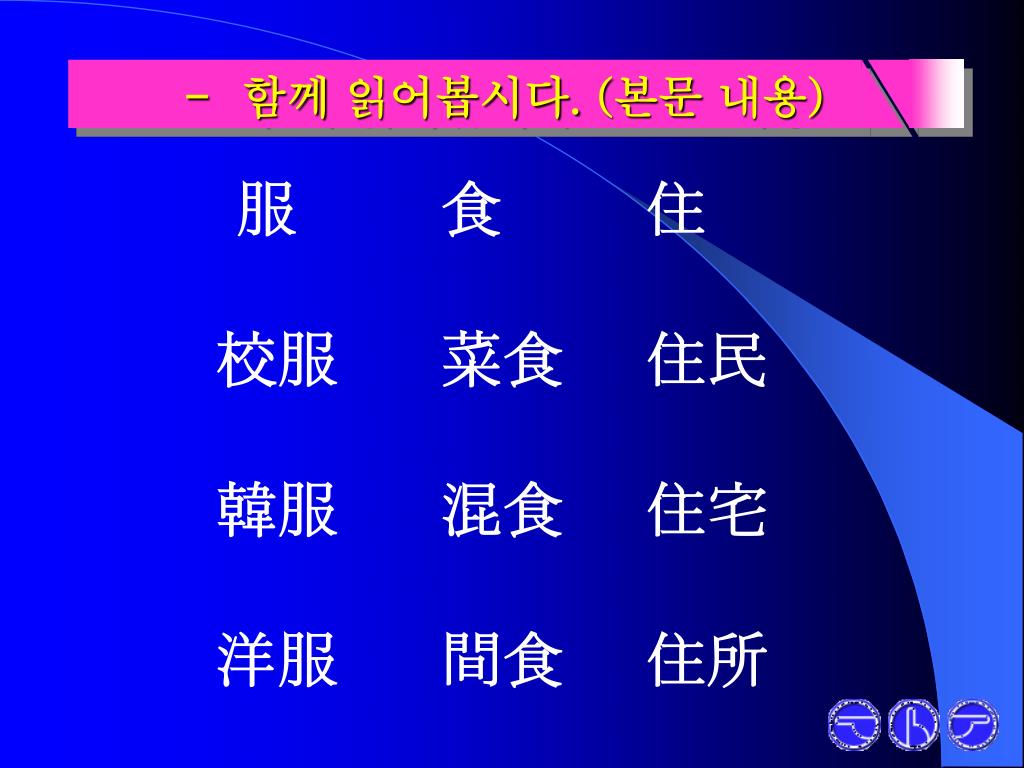 - 함께 읽어봅시다. (본문 내용)

| 服 | 食 | 住 |
|---|---|---|
| 校服 | 菜食 | 住民 |
| 韓服 | 混食 | 住宅 |
| 洋服 | 間食 | 住所 |